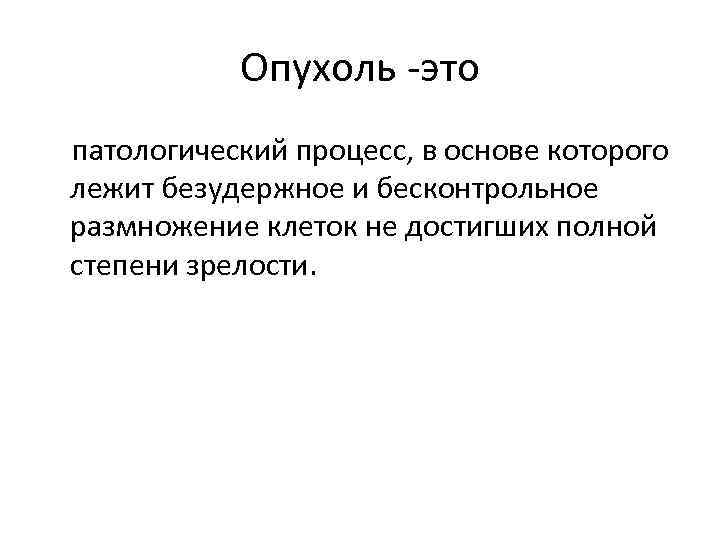 Опухоль -это

патологический процесс, в основе которого лежит безудержное и бесконтрольное размножение клеток не достигших полной степени зрелости.